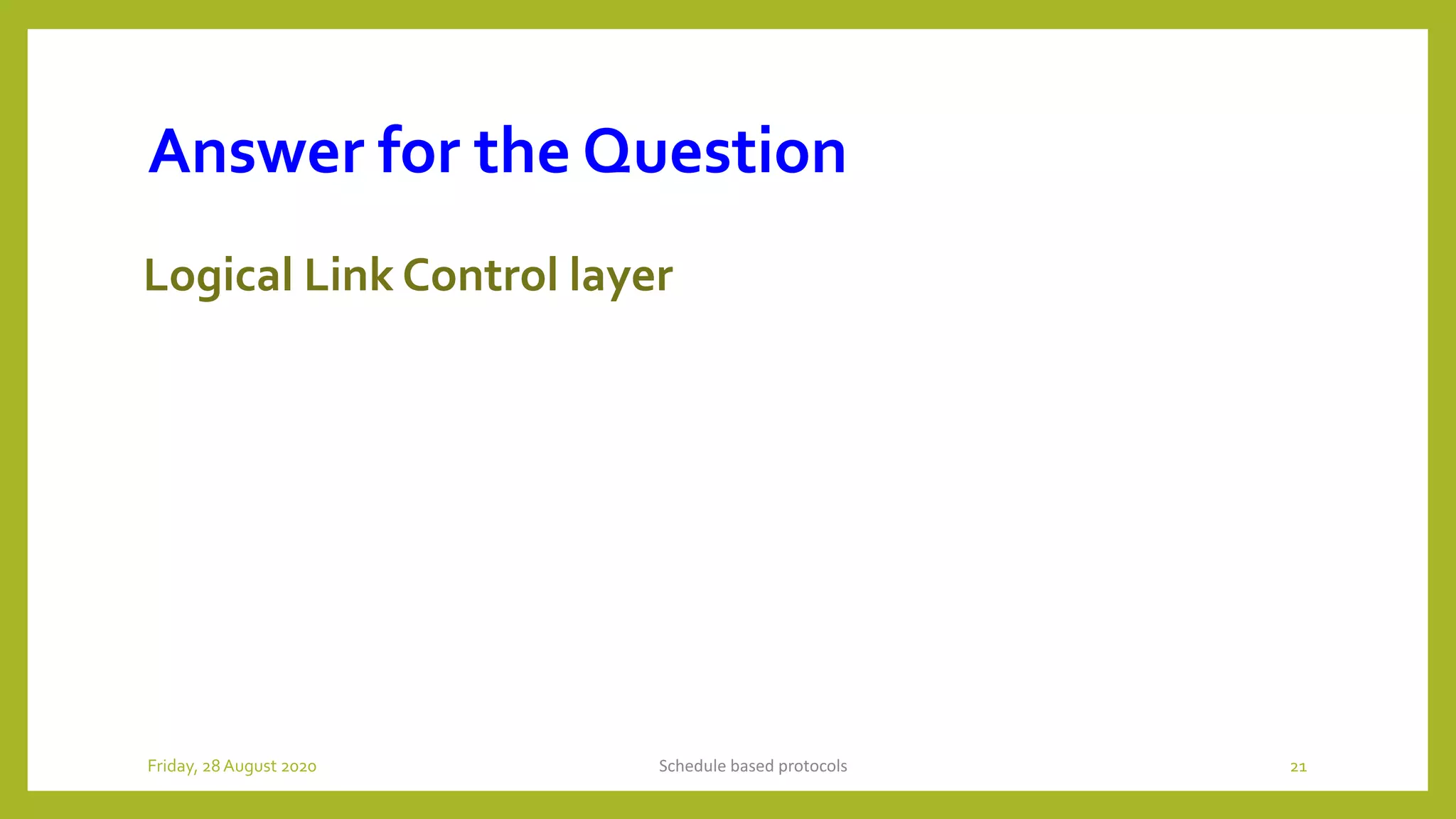 Answer for the Question

Logical Link Control layer

Friday, 28 August 2020

Schedule based protocols

21